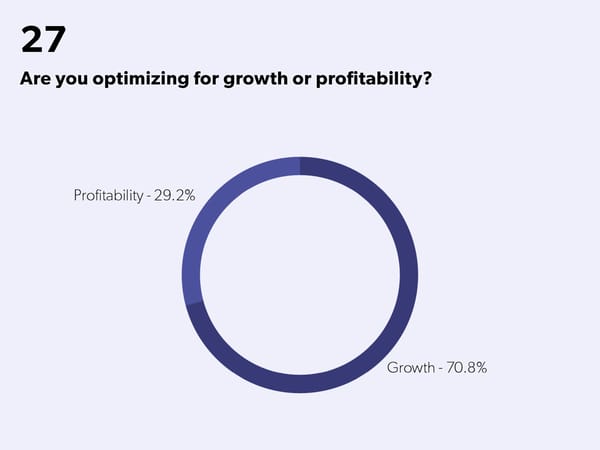 27

Are you optimizing for growth or profitability?

Profitability - 29.2%

Growth - 70.8%